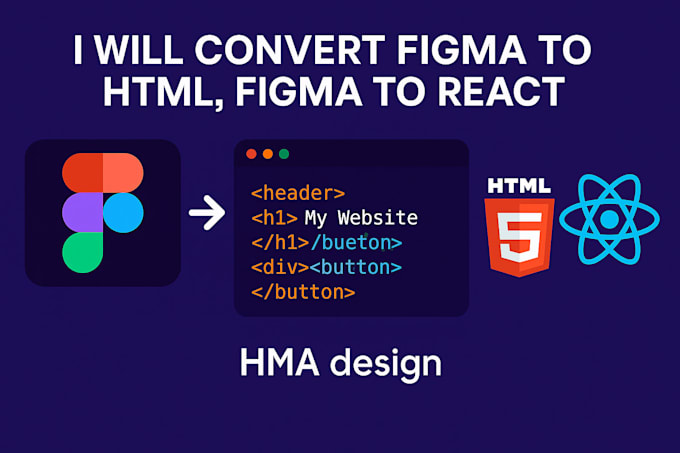 I WILL CONVERT FIGMA TO HTML, FIGMA TO REACT

<header>
<h1> My Website
</h1>/bueton>
<div><button>
</button>

HTML
5

HMA design